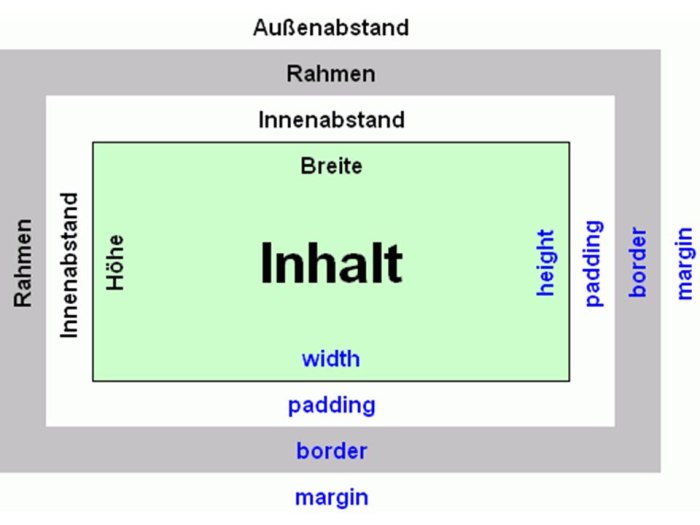 Außenabstand
Rahmen
Innenabstand
Breite
Rahmen
Innenabstand
Höhe
Inhalt
height
padding
border
margin
width
padding
border
margin